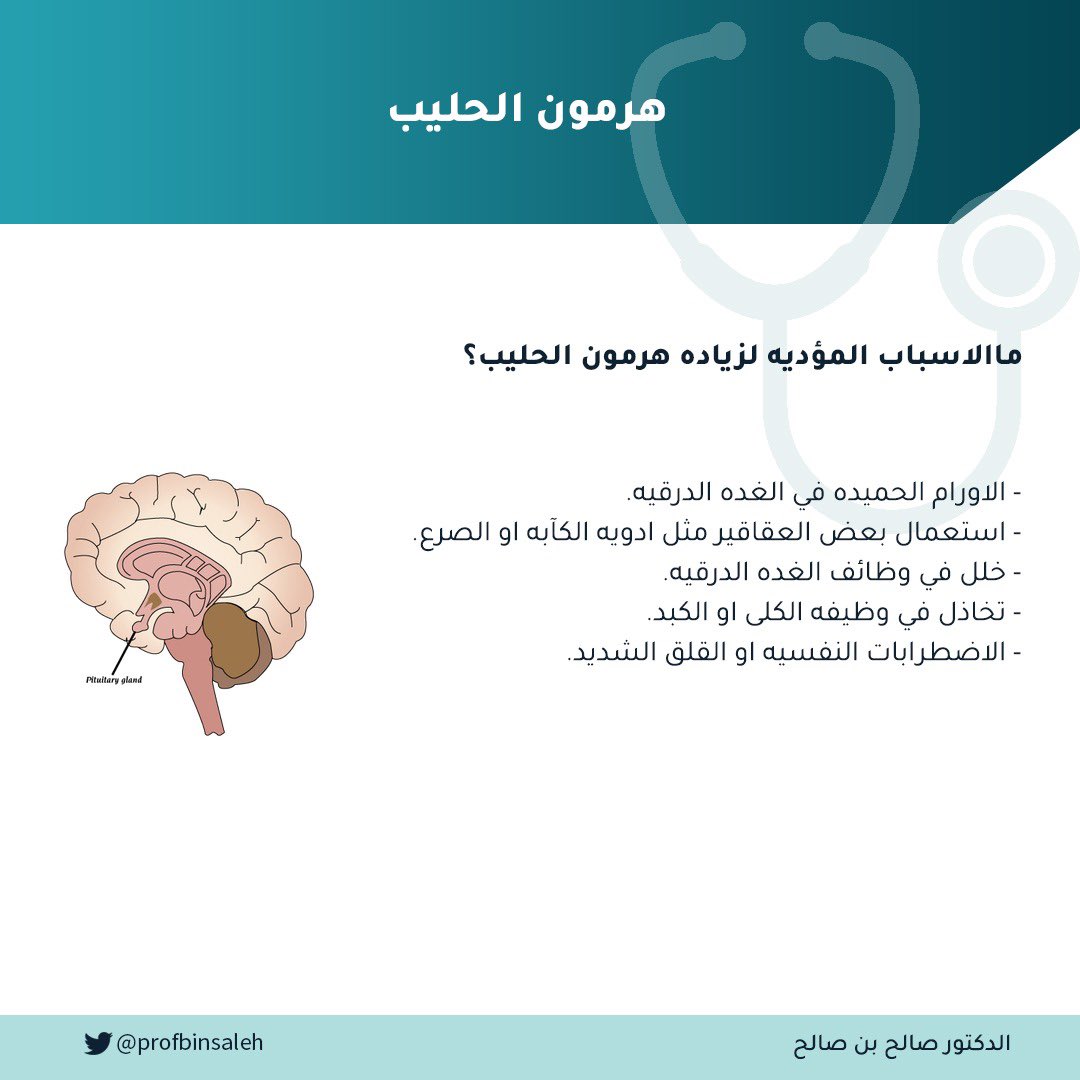 هرمون الحليب

ماالاسباب المؤديه لزياده هرمون الحليب؟

- الاورام الحميده في الغده الدرقيه.
- استعمال بعض العقاقير مثل ادويه الكآبه او الصرع.
- خلل في وظائف الغده الدرقيه.
- تخاذل في وظيفه الكلى او الكبد.
- الاضطرابات النفسيه او القلق الشديد.

Pituitary gland

الدكتور صالح بن صالح

@profbinsaleh